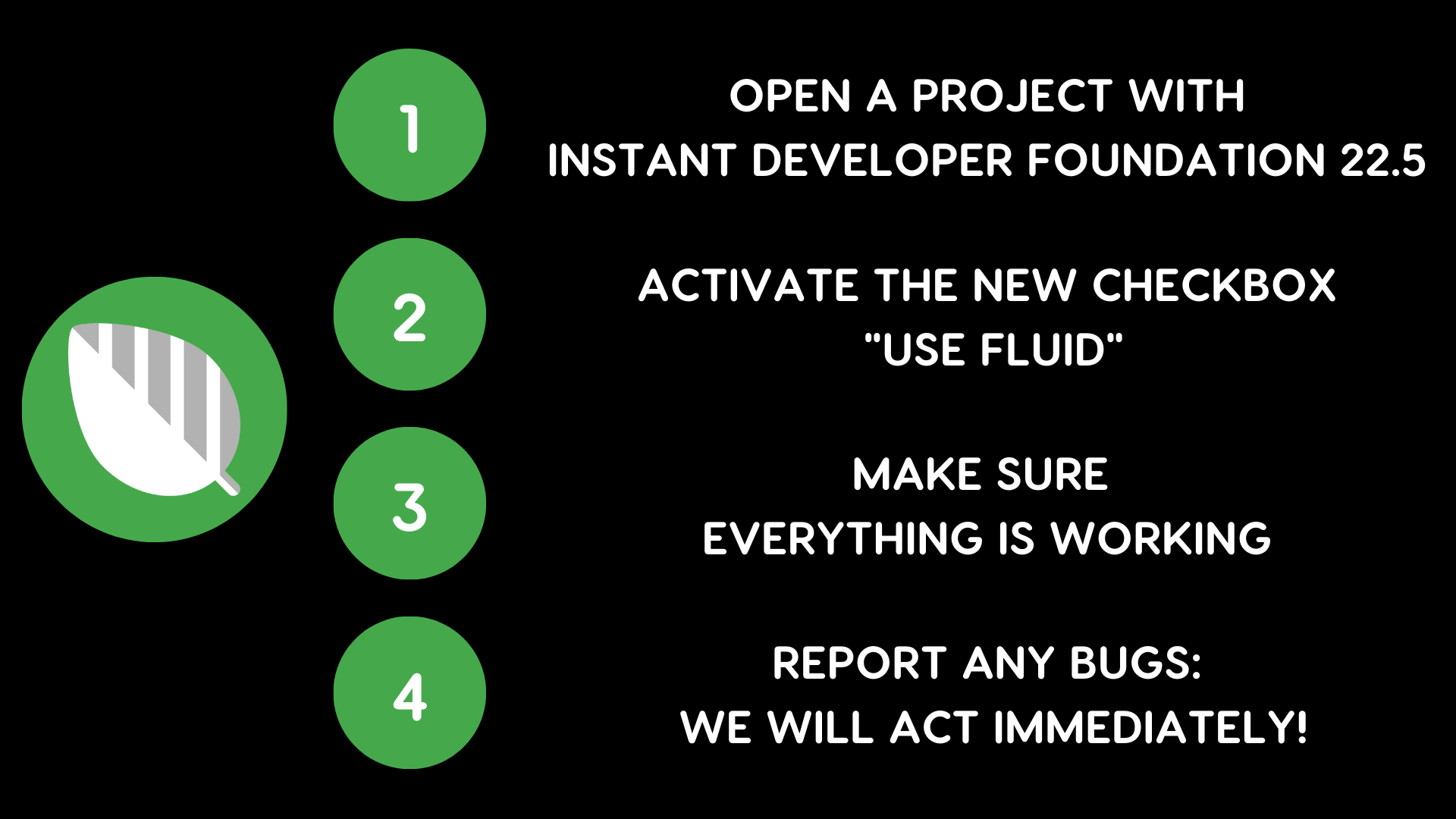 1

OPEN A PROJECT WITH INSTANT DEVELOPER FOUNDATION 22.5

2

ACTIVATE THE NEW CHECKBOX "USE FLUID"

3

MAKE SURE EVERYTHING IS WORKING

4

REPORT ANY BUGS: WE WILL ACT IMMEDIATELY!